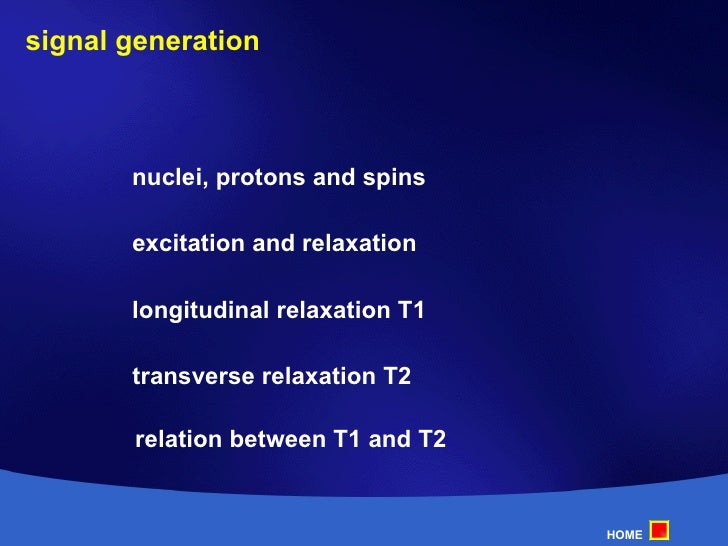 signal generation

nuclei, protons and spins

excitation and relaxation

longitudinal relaxation T1

transverse relaxation T2

relation between T1 and T2

HOME